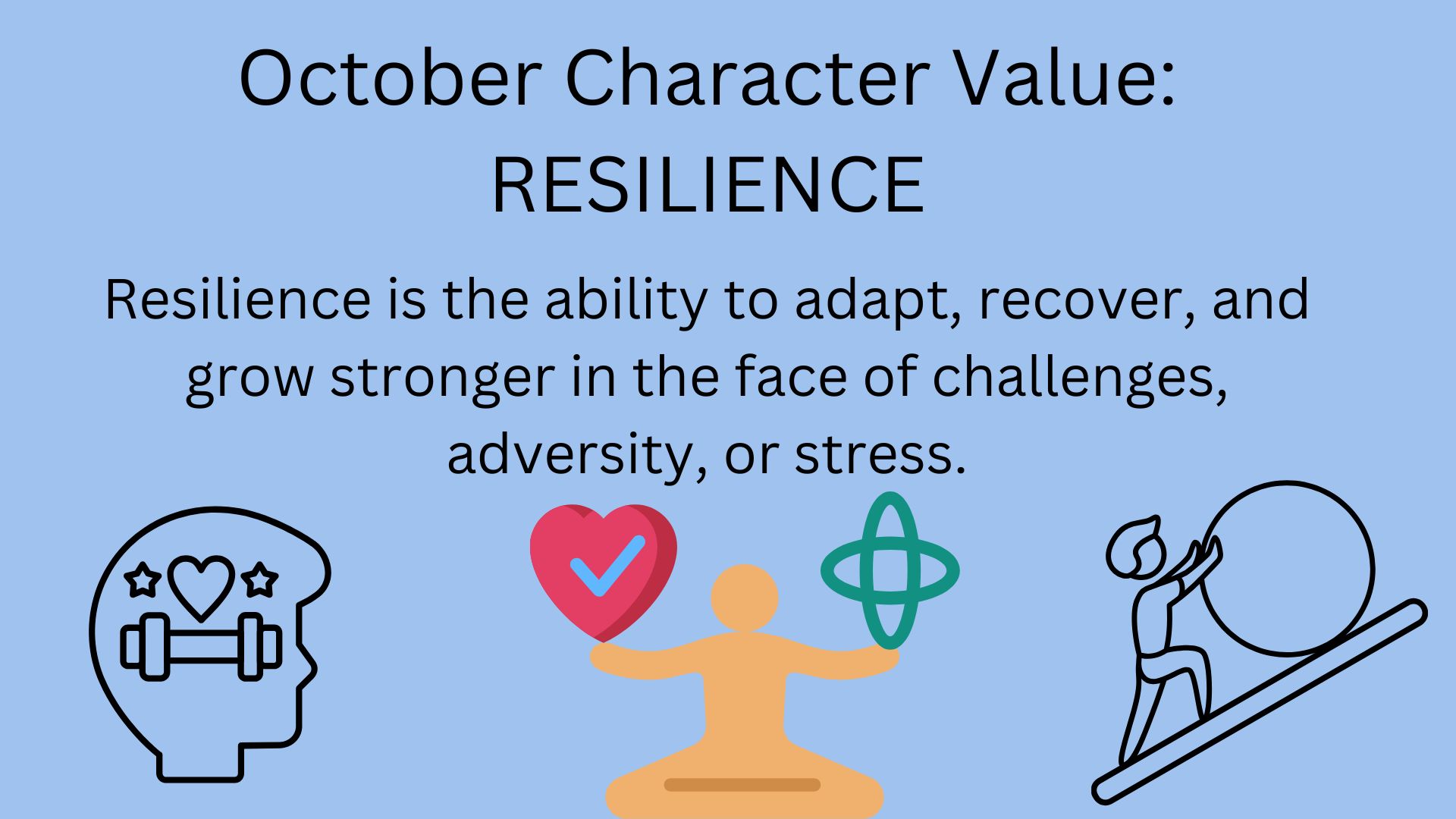 October Character Value:
RESILIENCE

Resilience is the ability to adapt, recover, and grow stronger in the face of challenges, adversity, or stress.